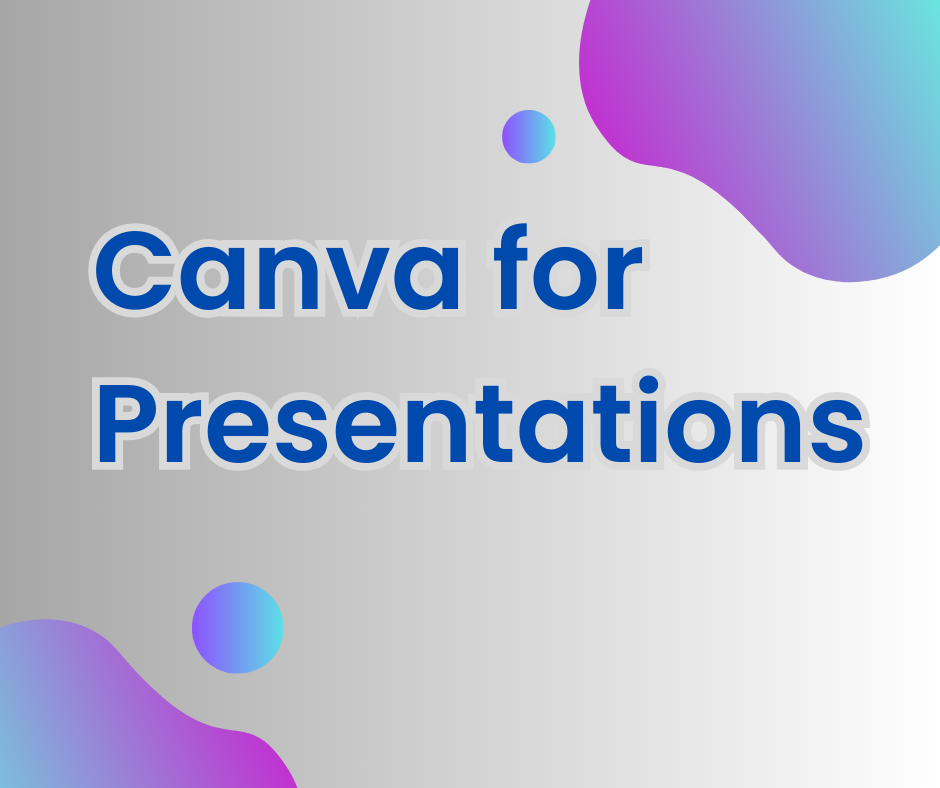 Canva for Presentations